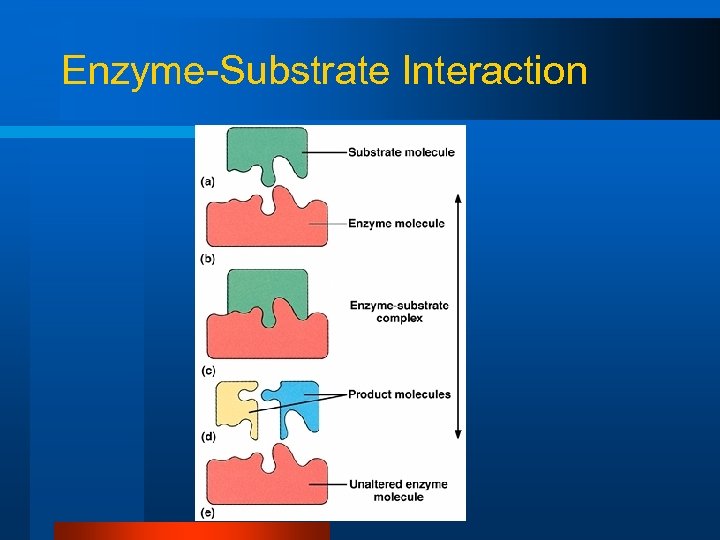 Enzyme-Substrate Interaction

Substrate molecule

(a)

Enzyme molecule

(b)

Enzyme-substrate complex

(c)

Product molecules

(d)

Unaltered enzyme molecule

(e)